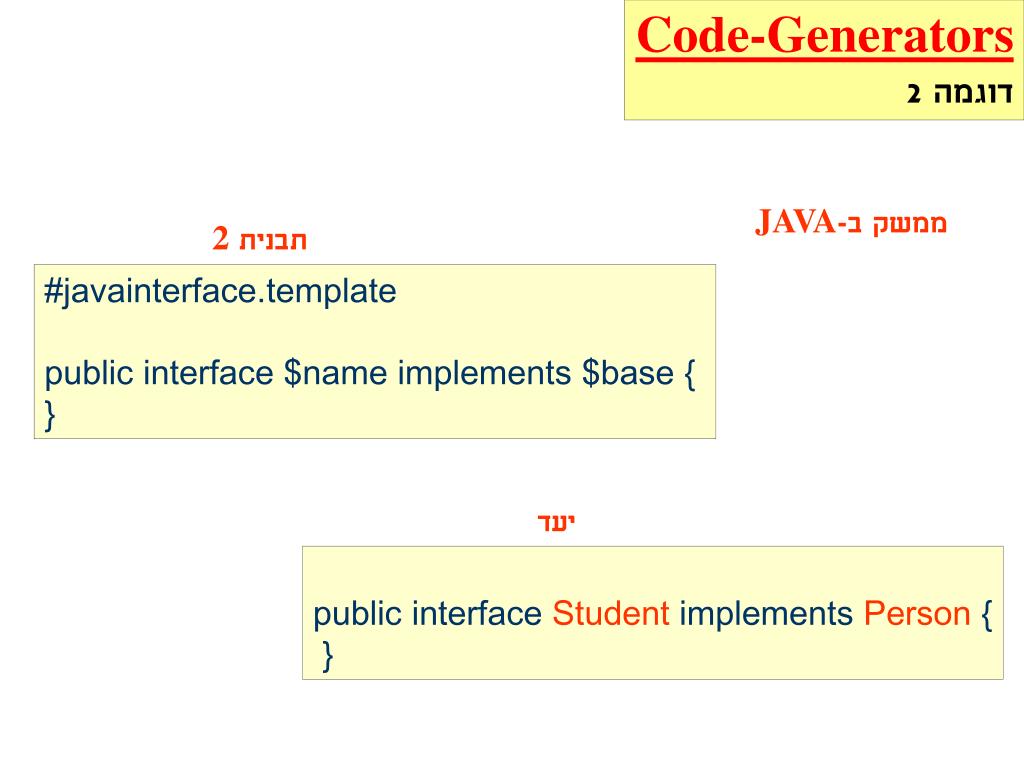 Code-Generators
דוגמה 2

ממשק ב-JAVA

תבנית 2

#javainterface.template

public interface $name implements $base {
}

יעד

public interface Student implements Person {
}